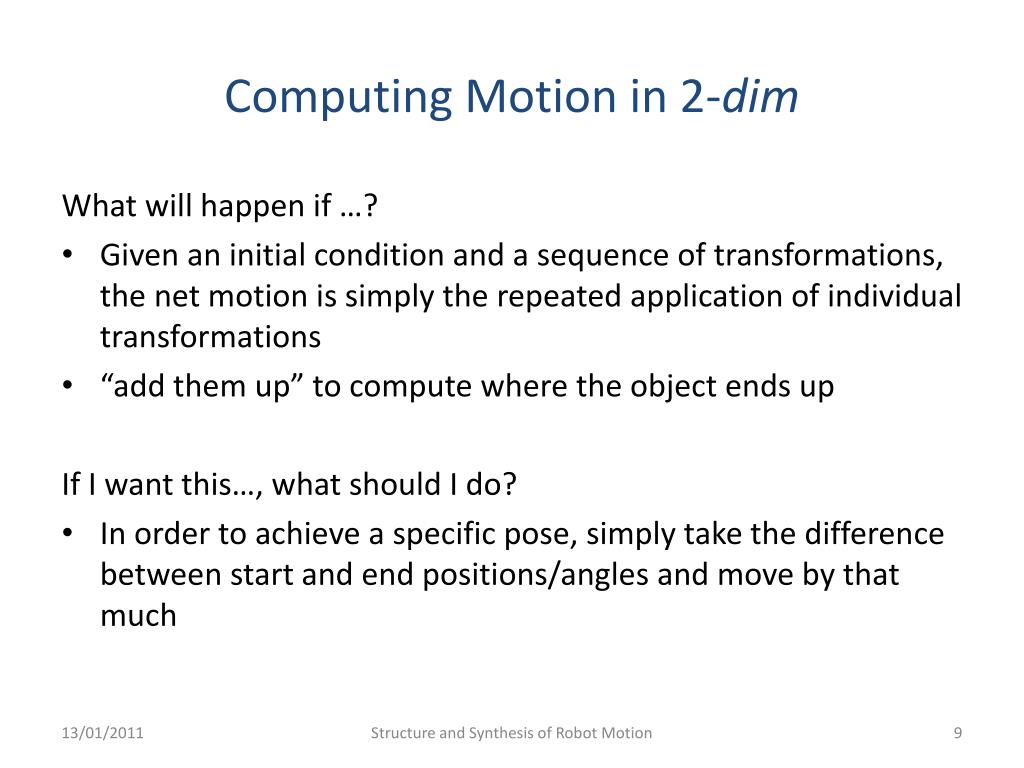 Computing Motion in 2-dim

What will happen if …?

• Given an initial condition and a sequence of transformations, the net motion is simply the repeated application of individual transformations

• “add them up” to compute where the object ends up

If I want this…, what should I do?

• In order to achieve a specific pose, simply take the difference between start and end positions/angles and move by that much

13/01/2011

Structure and Synthesis of Robot Motion

9